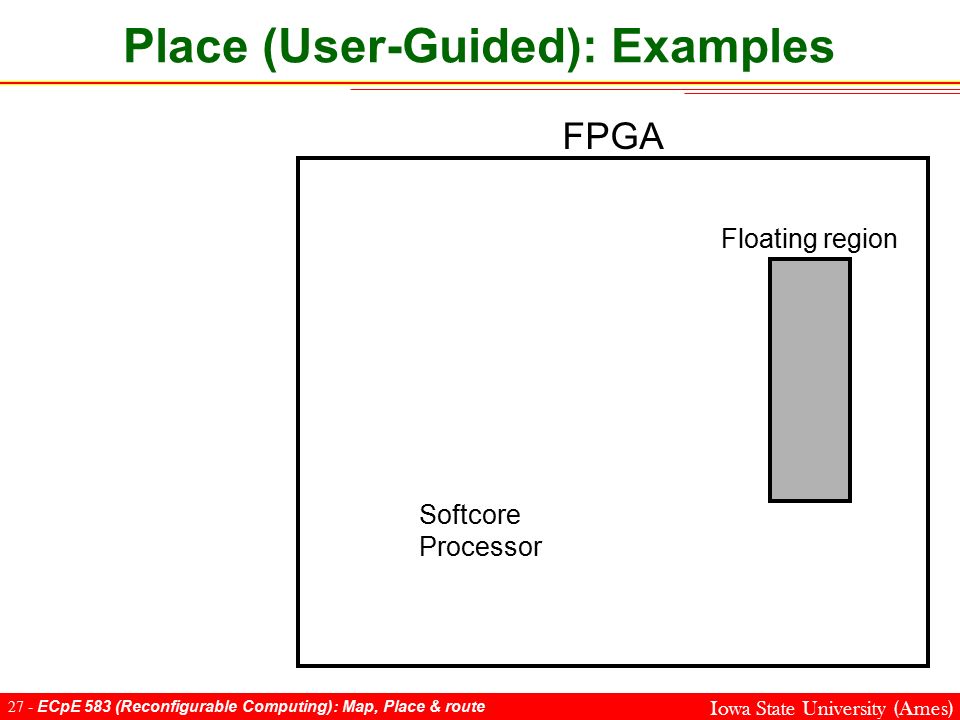 Place (User-Guided): Examples

FPGA

Floating region

Softcore Processor

27 - ECpE 583 (Reconfigurable Computing): Map, Place & route

Iowa State University (Ames)